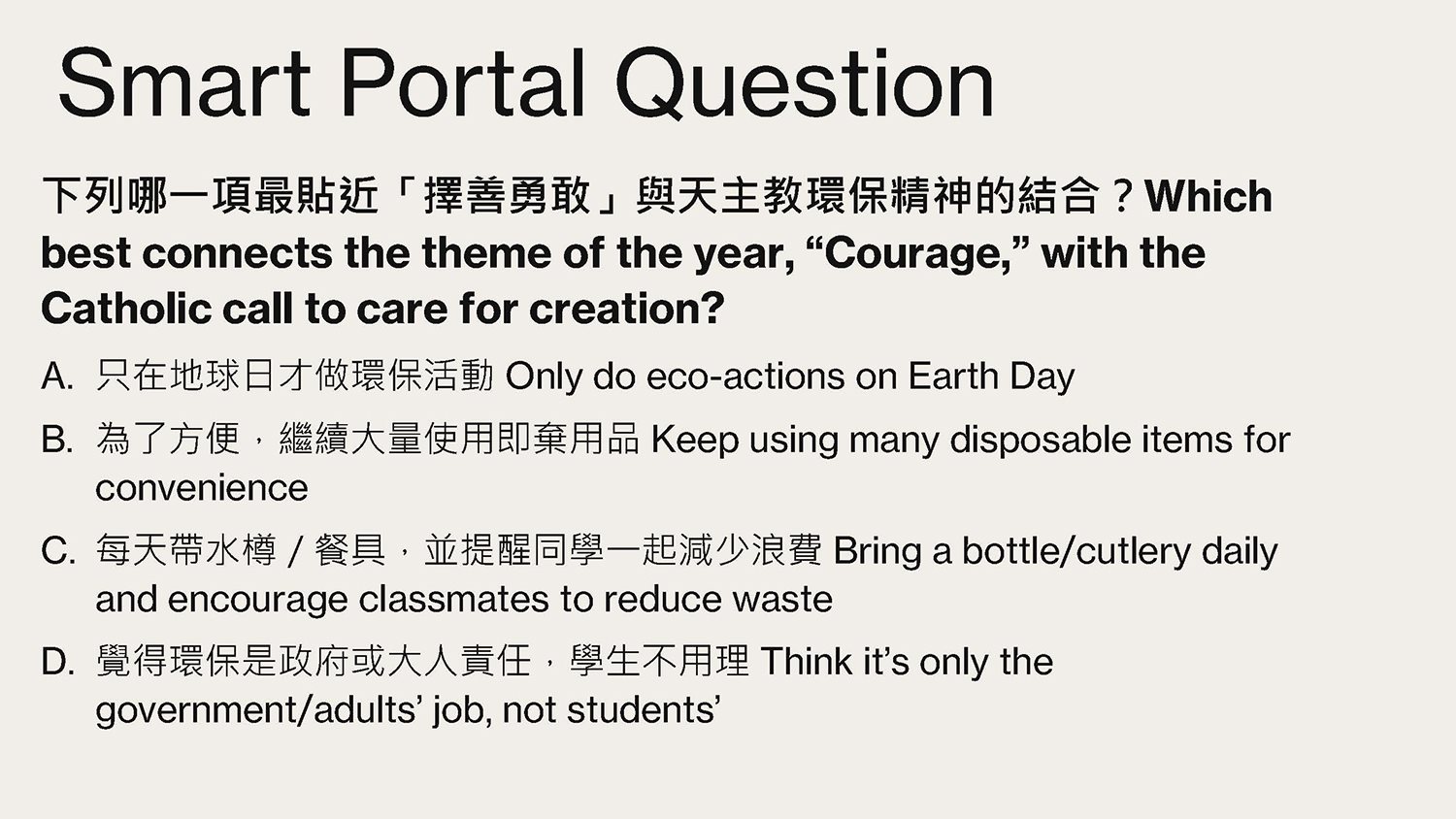 Smart Portal Question

下列哪一項最貼近「擇善勇敢」與天主教環保精神的結合？Which best connects the theme of the year, “Courage,” with the Catholic call to care for creation?

A. 只在地球日才做環保活動 Only do eco-actions on Earth Day

B. 為了方便，繼續大量使用即棄用品 Keep using many disposable items for convenience

C. 每天帶水樽 / 餐具，並提醒同學一起減少浪費 Bring a bottle/cutlery daily and encourage classmates to reduce waste

D. 覺得環保是政府或大人責任，學生不用理 Think it’s only the government/adults’ job, not students’